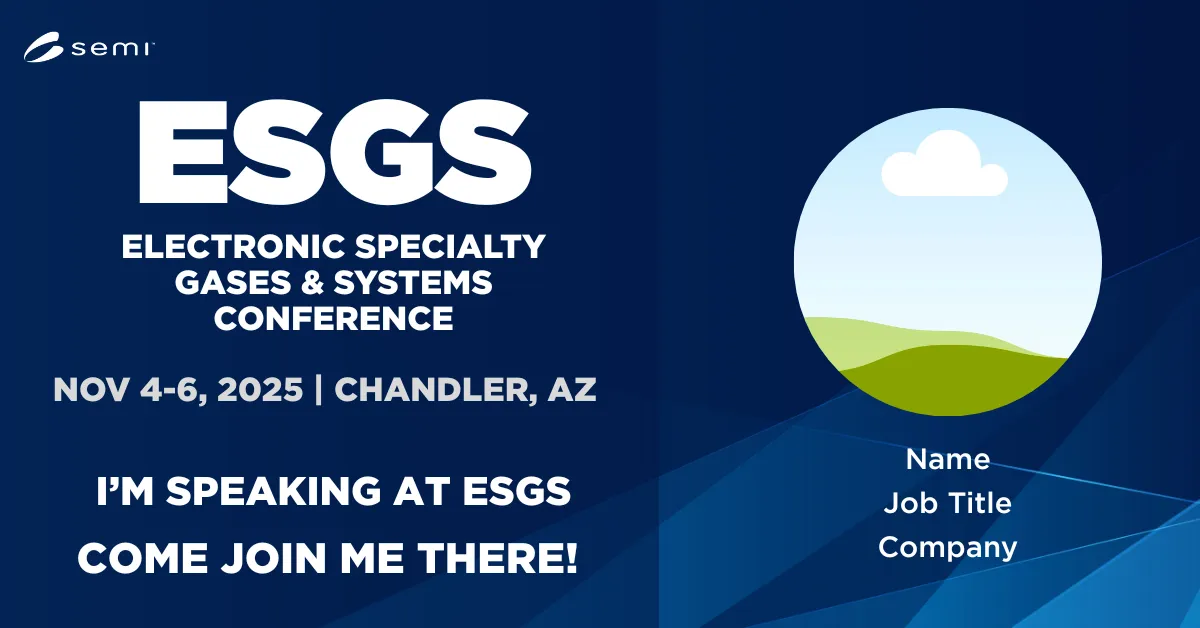 semi

ESGS

ELECTRONIC SPECIALTY GASES & SYSTEMS CONFERENCE

NOV 4-6, 2025 | CHANDLER, AZ

I'M SPEAKING AT ESGS

COME JOIN ME THERE!

Name
Job Title
Company